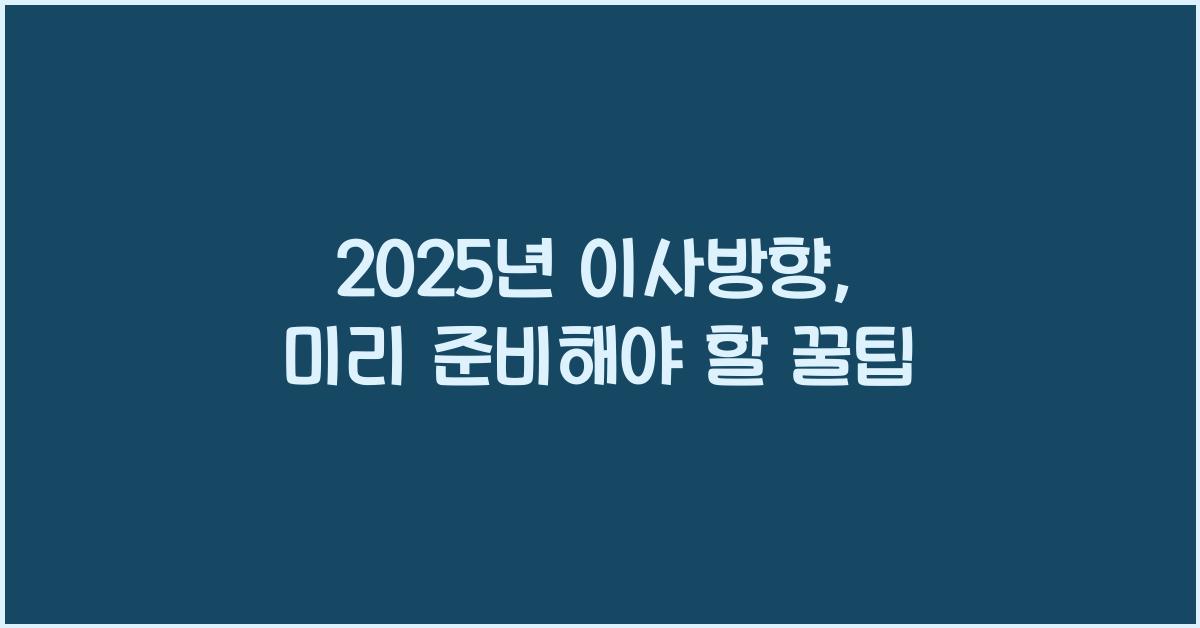 2025년 이사방향,
미리 준비해야 할 꿀팁